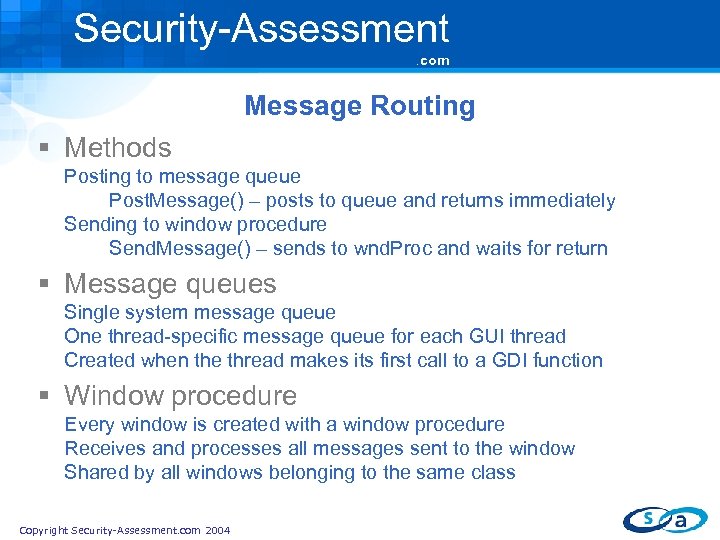 Security-Assessment
.com

Message Routing

▪ Methods

Posting to message queue

PostMessage() – posts to queue and returns immediately

Sending to window procedure

SendMessage() – sends to wndProc and waits for return

▪ Message queues

Single system message queue

One thread-specific message queue for each GUI thread

Created when the thread makes its first call to a GDI function

▪ Window procedure

Every window is created with a window procedure

Receives and processes all messages sent to the window

Shared by all windows belonging to the same class

Copyright Security-Assessment.com 2004

s a